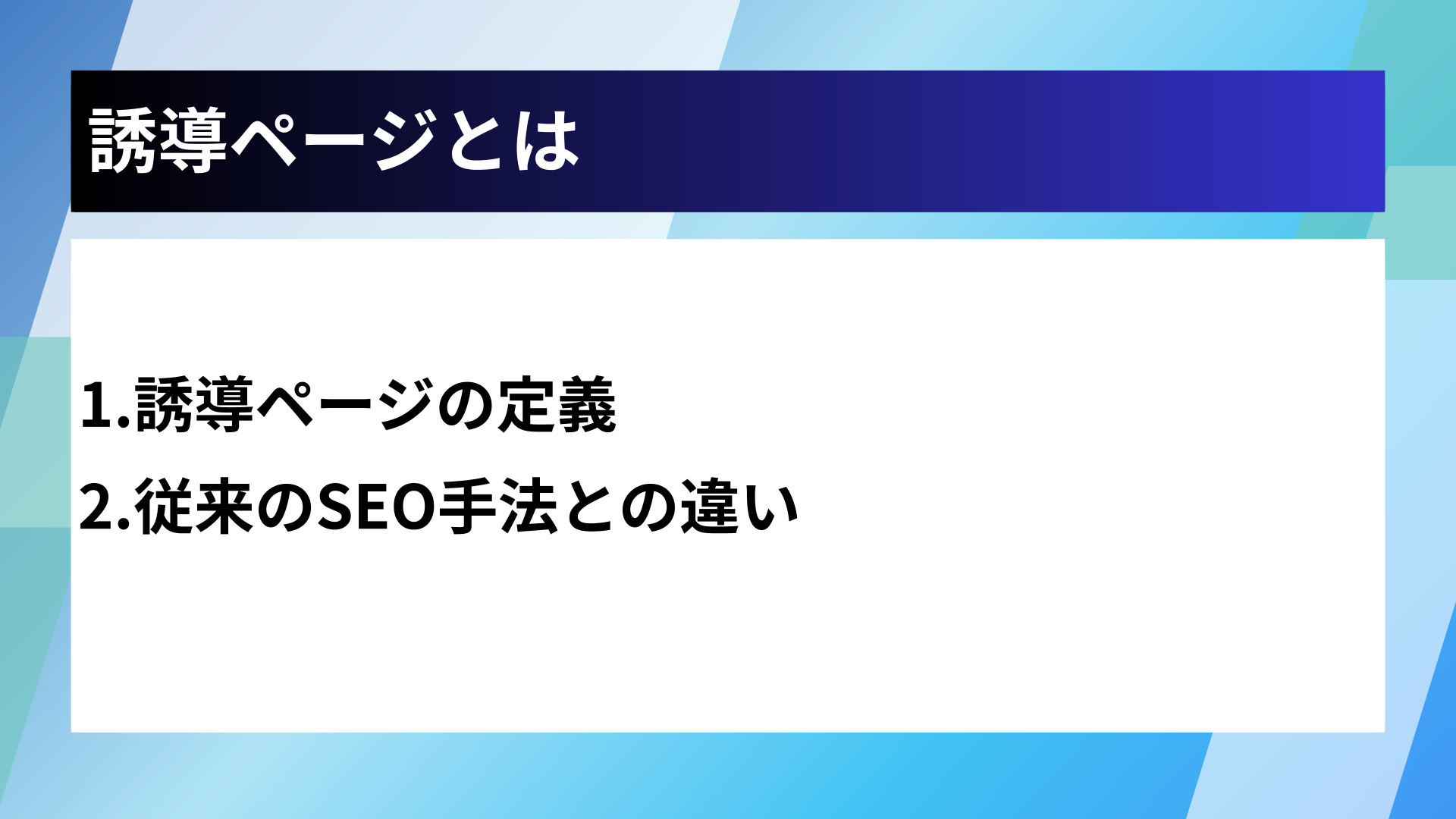 誘導ページとは

1.誘導ページの定義

2.従来のSEO手法との違い